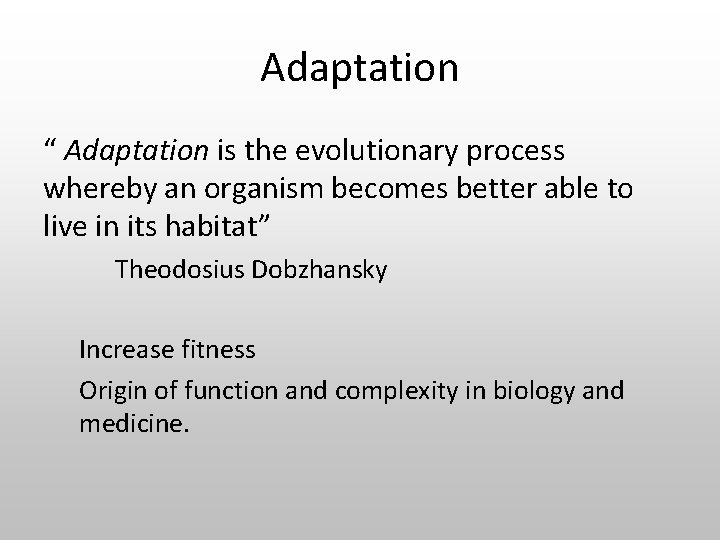 Adaptation

“ Adaptation is the evolutionary process whereby an organism becomes better able to live in its habitat”

Theodosius Dobzhansky

Increase fitness

Origin of function and complexity in biology and medicine.